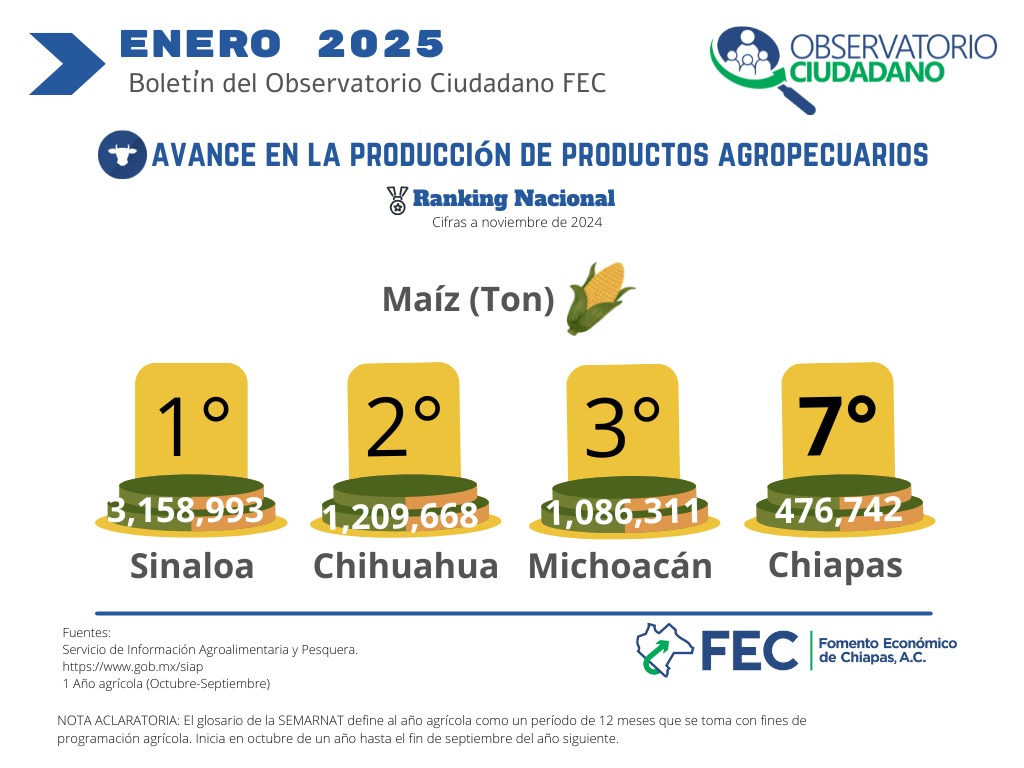 ENERO 2025
Boletín del Observatorio Ciudadano FEC

OBSERVATORIO CIUDADANO

AVANCE EN LA PRODUCCIÓN DE PRODUCTOS AGROPECUARIOS

Ranking Nacional
Cifras a noviembre de 2024

Maíz (Ton)

1°
3,158,993
Sinaloa

2°
1,209,668
Chihuahua

3°
1,086,311
Michoacán

7°
476,742
Chiapas

Fuentes:
Servicio de Información Agroalimentaria y Pesquera.
https://www.gob.mx/siap
1 Año agrícola (Octubre-Septiembre)

FEC Fomento Económico de Chiapas, A.C.

NOTA ACLARATORIA: El glosario de la SEMARNAT define al año agrícola como un período de 12 meses que se toma con fines de programación agrícola. Inicia en octubre de un año hasta el fin de septiembre del año siguiente.